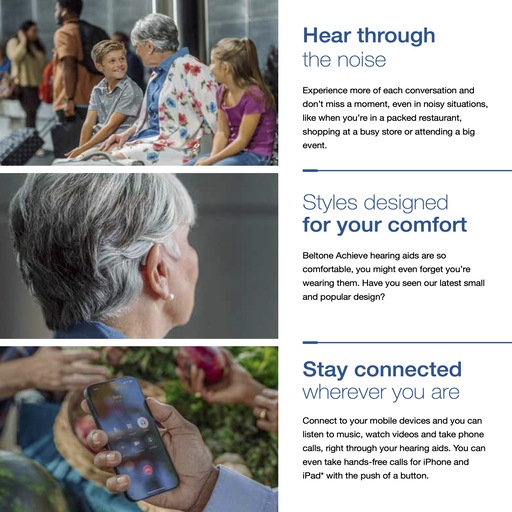 Hear through
the noise

Experience more of each conversation and don't miss a moment, even in noisy situations, like when you're in a packed restaurant, shopping at a busy store or attending a big event.

Styles designed
for your comfort

Beltone Achieve hearing aids are so comfortable, you might even forget you're wearing them. Have you seen our latest small and popular design?

Stay connected
wherever you are

Connect to your mobile devices and you can listen to music, watch videos and take phone calls, right through your hearing aids. You can even take hands-free calls for iPhone and iPad* with the push of a button.